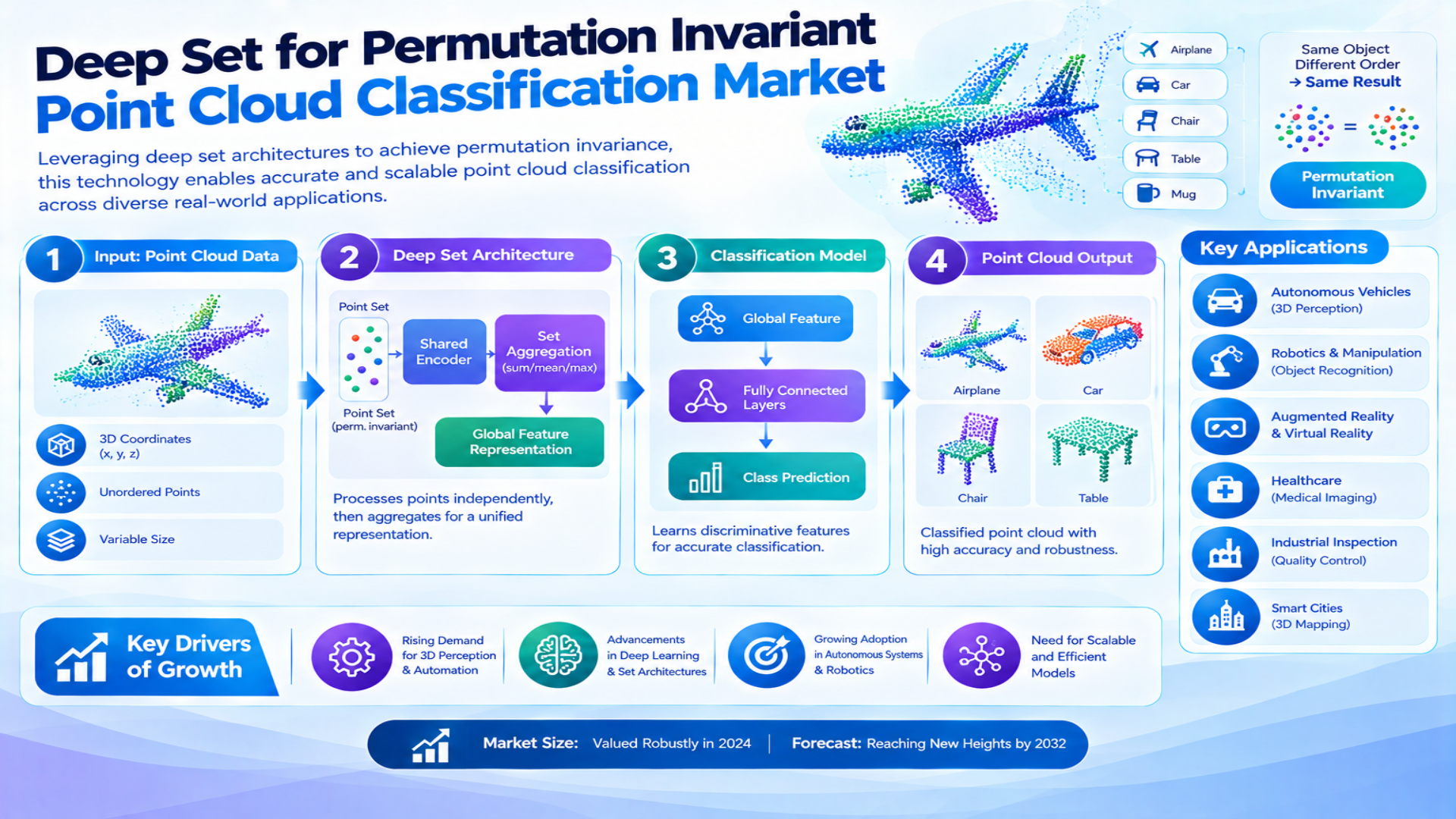 Deep Set for Permutation Invariant Point Cloud Classification Market

Leveraging deep set architectures to achieve permutation invariance, this technology enables accurate and scalable point cloud classification across diverse real-world applications.

Airplane
Car
Chair
Table
Mug

Same Object Different Order → Same Result

=

Permutation Invariant

1 Input: Point Cloud Data

3D Coordinates (x, y, z)
Unordered Points
Variable Size

2 Deep Set Architecture

Point Set
Shared Encoder
Set Aggregation (sum/mean/max)
Point Set (perm. invariant)
Global Feature Representation

Processes points independently, then aggregates for a unified representation.

3 Classification Model

Global Feature
Fully Connected Layers
Class Prediction

Learns discriminative features for accurate classification.

4 Point Cloud Output

Airplane
Car
Chair
Table

Classified point cloud with high accuracy and robustness.

Key Applications

Autonomous Vehicles (3D Perception)
Robotics & Manipulation (Object Recognition)
Augmented Reality & Virtual Reality
Healthcare (Medical Imaging)
Industrial Inspection (Quality Control)
Smart Cities (3D Mapping)

Key Drivers of Growth

Rising Demand for 3D Perception & Automation
Advancements in Deep Learning & Set Architectures
Growing Adoption in Autonomous Systems & Robotics
Need for Scalable and Efficient Models

Market Size: Valued Robustly in 2024 | Forecast: Reaching New Heights by 2032